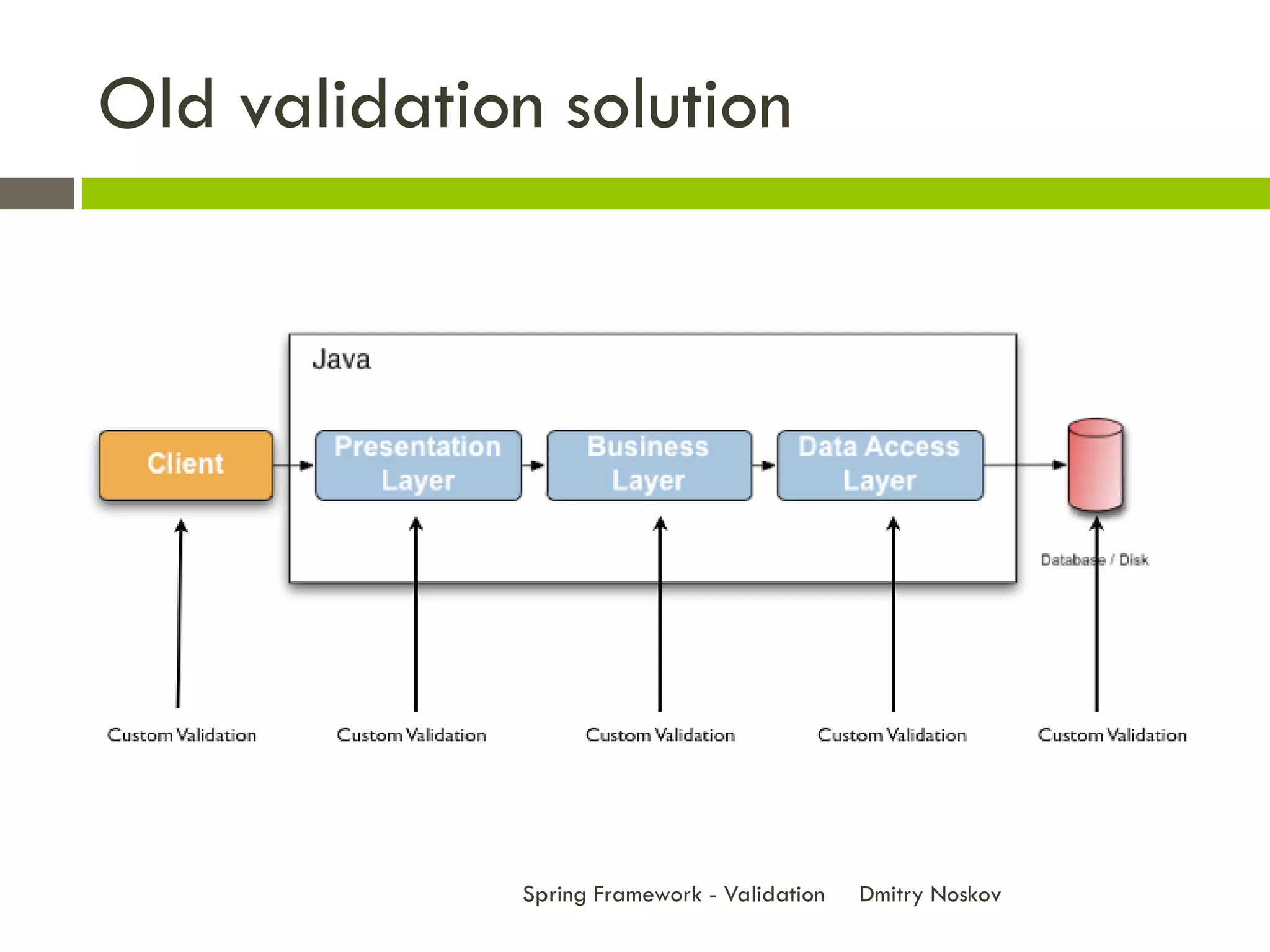 Old validation solution

Java

Client

Presentation Layer

Business Layer

Data Access Layer

Database / Disk

Custom Validation

Custom Validation

Custom Validation

Custom Validation

Custom Validation

Spring Framework - Validation Dmitry Noskov